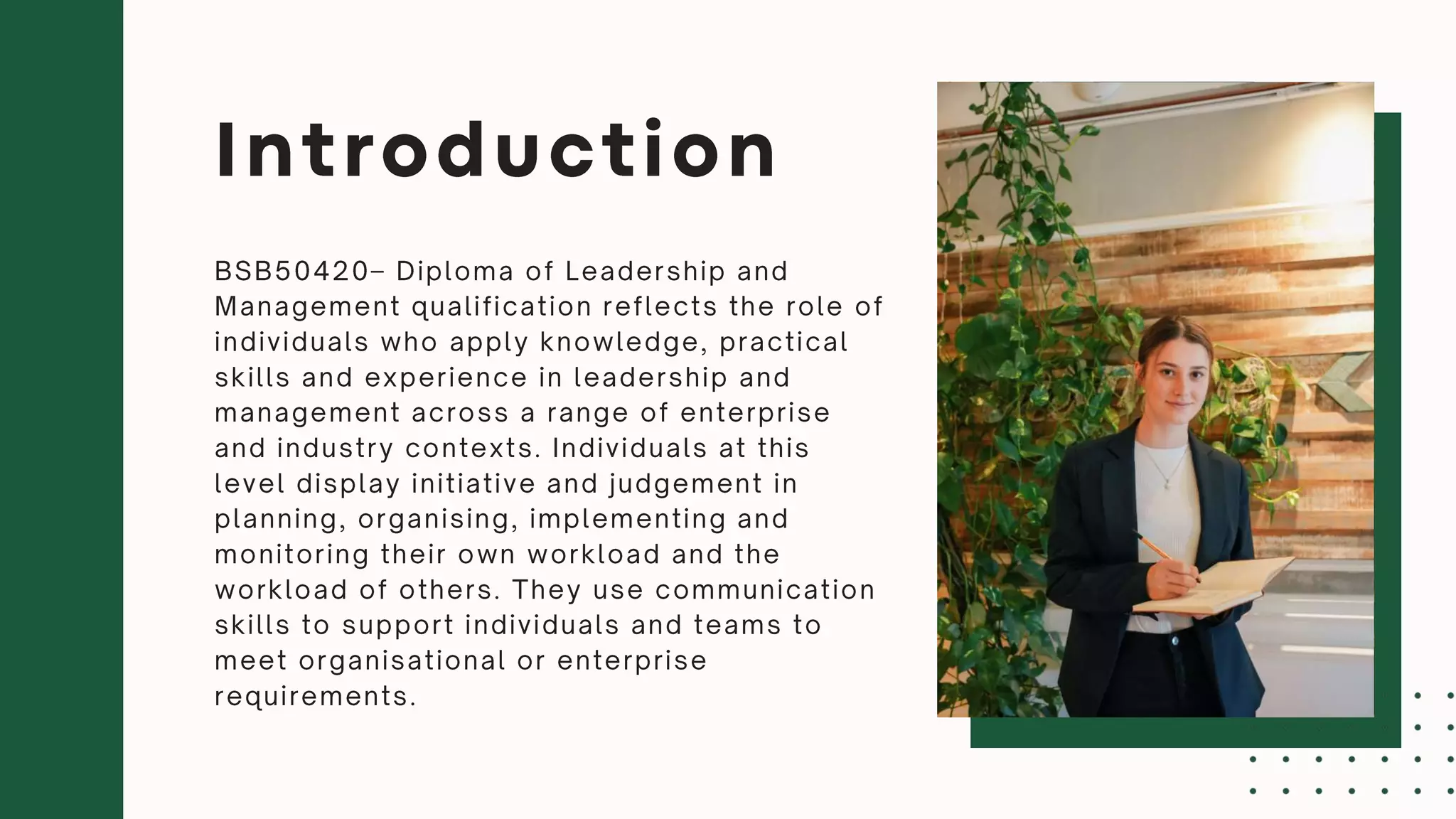 Introduction

BSB50420– Diploma of Leadership and Management qualification reflects the role of individuals who apply knowledge, practical skills and experience in leadership and management across a range of enterprise and industry contexts. Individuals at this level display initiative and judgement in planning, organising, implementing and monitoring their own workload and the workload of others. They use communication skills to support individuals and teams to meet organisational or enterprise requirements.